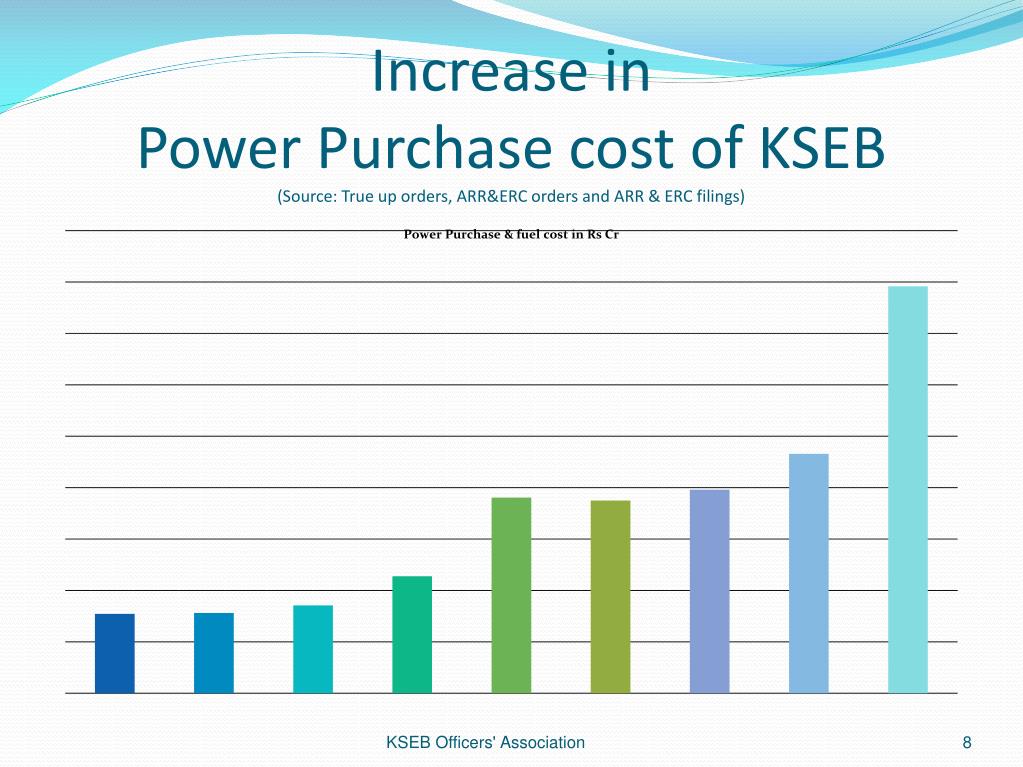 Increase in
Power Purchase cost of KSEB
(Source: True up orders, ARR&ERC orders and ARR & ERC filings)

Power Purchase & fuel cost in Rs Cr

KSEB Officers' Association

8